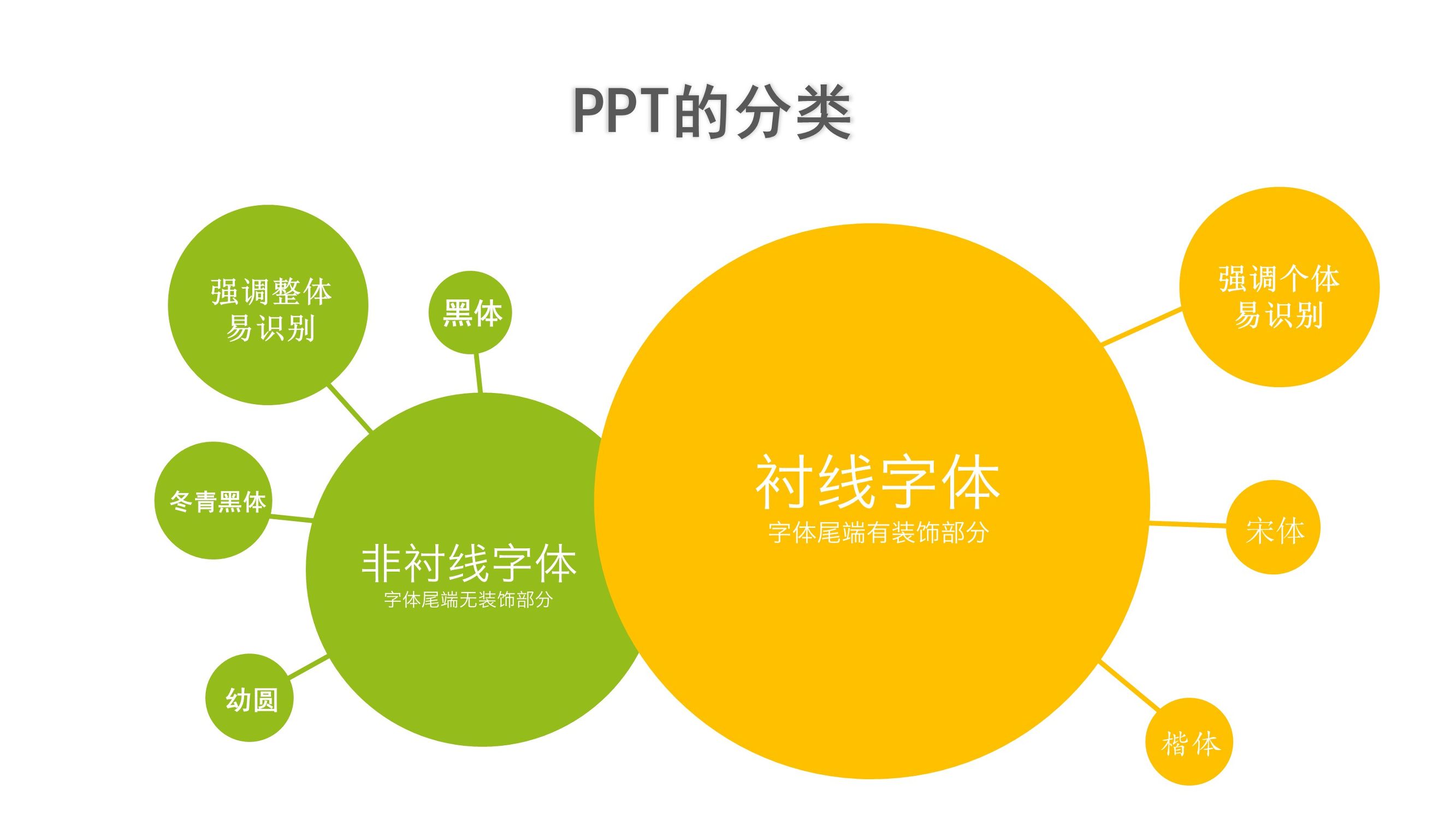 PPT的分类

强调整体
易识别

黑体

冬青黑体

非衬线字体
字体尾端无装饰部分

幼圆

衬线字体
字体尾端有装饰部分

强调个体
易识别

宋体

楷体